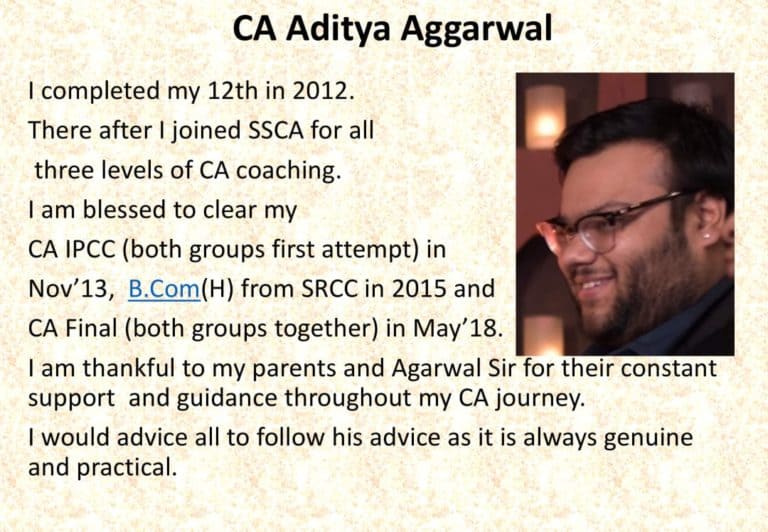 CA Aditya Aggarwal

I completed my 12th in 2012.
There after I joined SSCA for all three levels of CA coaching.
I am blessed to clear my CA IPCC (both groups first attempt) in Nov'13, B.Com(H) from SRCC in 2015 and CA Final (both groups together) in May'18.
I am thankful to my parents and Agarwal Sir for their constant support and guidance throughout my CA journey.
I would advice all to follow his advice as it is always genuine and practical.